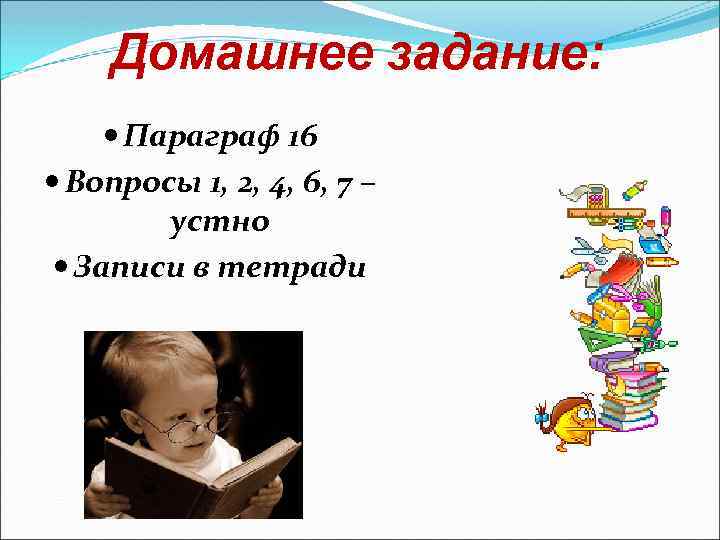 Домашнее задание:

• Параграф 16
• Вопросы 1, 2, 4, 6, 7 – устно
• Записи в тетради